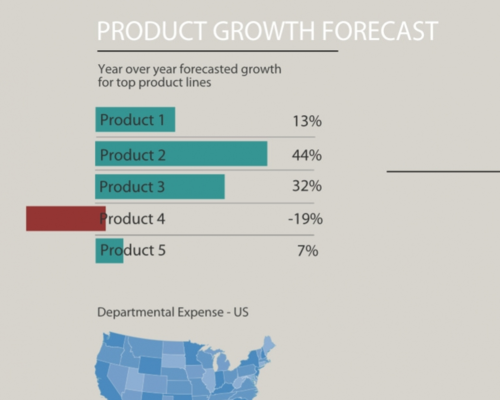 PRODUCT GROWTH FORECAST

Year over year forecasted growth for top product lines

Product 1 13%

Product 2 44%

Product 3 32%

Product 4 -19%

Product 5 7%

Departmental Expense - US